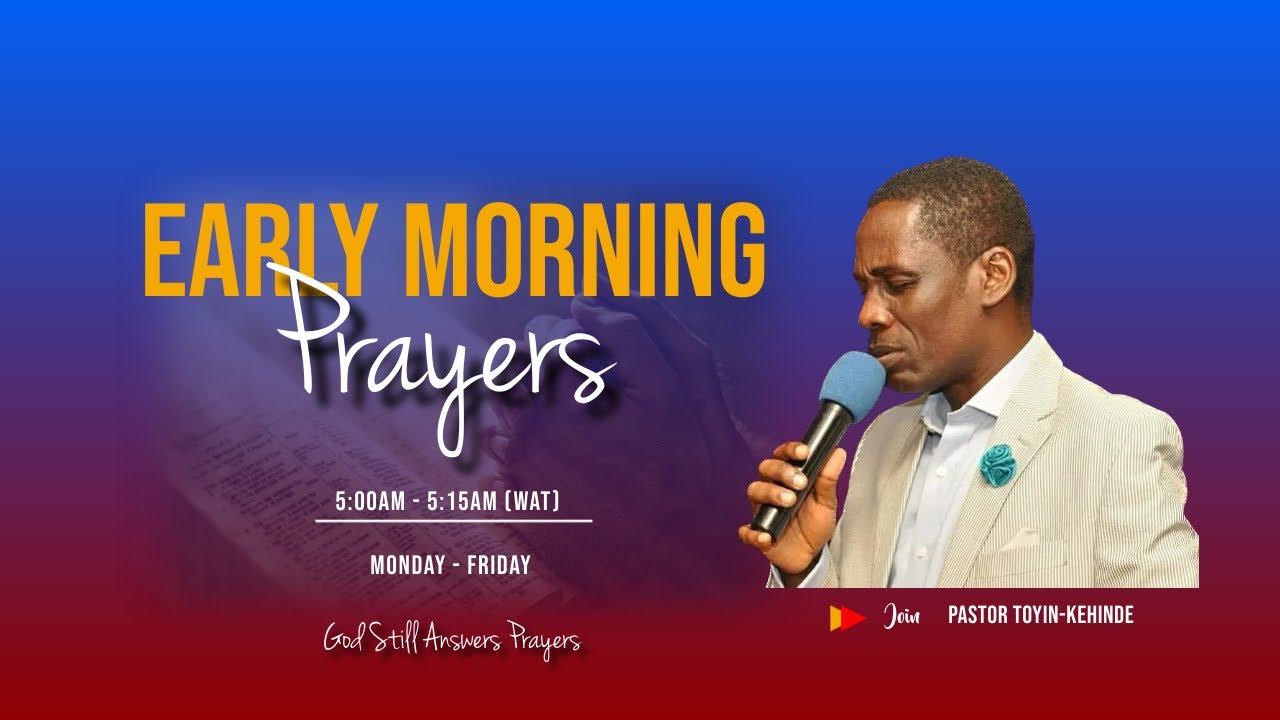 EARLY MORNING
Prayers

5:00AM - 5:15AM (WAT)

MONDAY - FRIDAY

God Still Answers Prayers

Join PASTOR TOYIN-KEHINDE